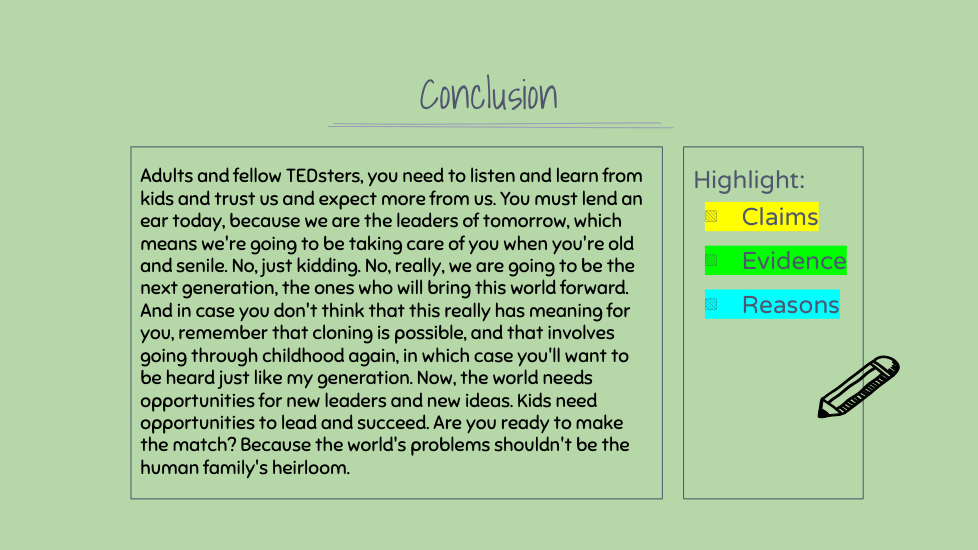 Conclusion

Adults and fellow TEDsters, you need to listen and learn from kids and trust us and expect more from us. You must lend an ear today, because we are the leaders of tomorrow, which means we're going to be taking care of you when you're old and senile. No, just kidding. No, really, we are going to be the next generation, the ones who will bring this world forward. And in case you don't think that this really has meaning for you, remember that cloning is possible, and that involves going through childhood again, in which case you'll want to be heard just like my generation. Now, the world needs opportunities for new leaders and new ideas. Kids need opportunities to lead and succeed. Are you ready to make the match? Because the world's problems shouldn't be the human family's heirloom.

Highlight:
Claims
Evidence
Reasons